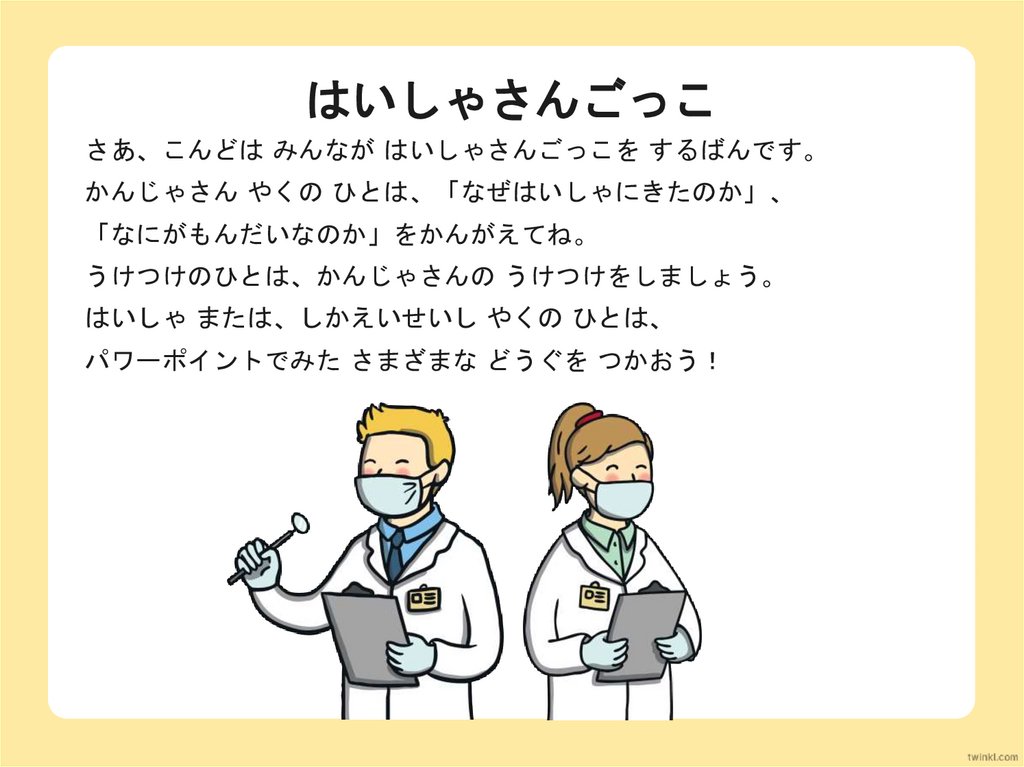 はいしゃさんごっこ

さあ、こんどは みんなが はいしゃさんごっこを するばんです。
かんじゃさん やくの ひとは、「なぜはいしゃにきたのか」、
「なにがもんだいなのか」をかんがえてね。
うけつけのひとは、かんじゃさんの うけつけをしましょう。
はいしゃ または、しかえいせいし やくの ひとは、
パワーポイントでみた さまざまな どうぐを つかおう！

twinkl.com